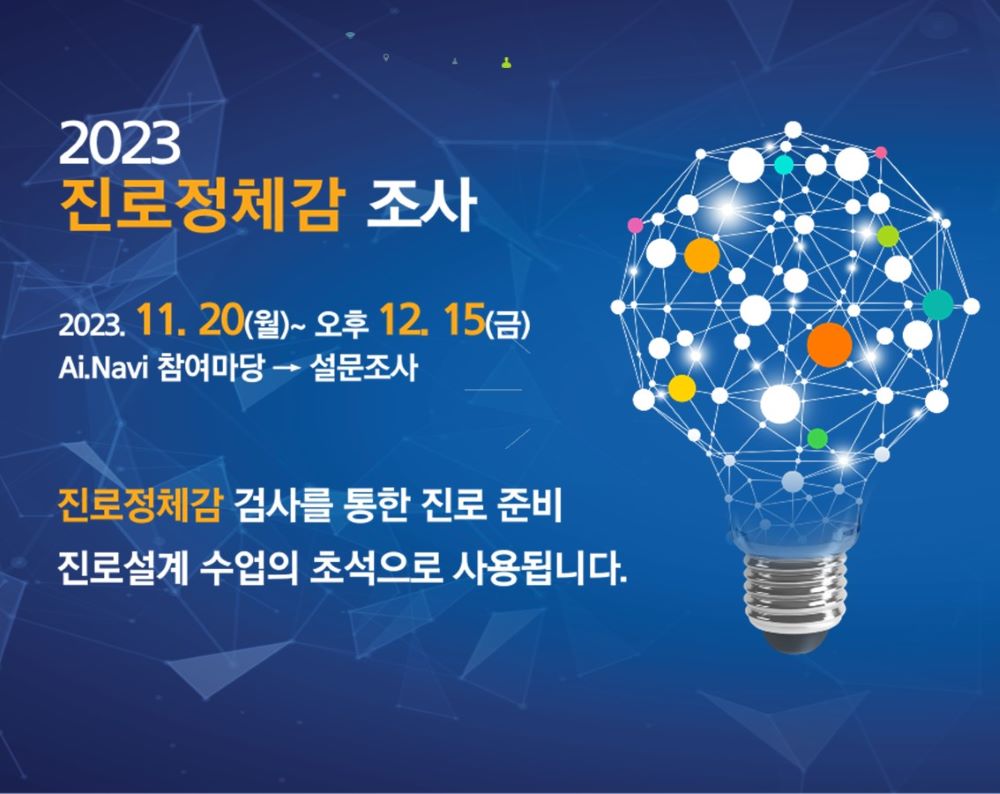 2023
진로정체감 조사

2023. 11. 20(월)~ 오후 12. 15(금)
Ai.Navi 참여마당 → 설문조사

진로정체감 검사를 통한 진로 준비
진로설계 수업의 초석으로 사용됩니다.